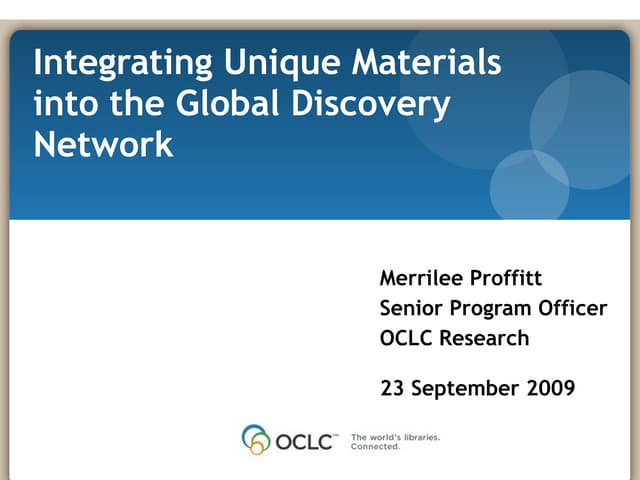 Integrating Unique Materials into the Global Discovery Network

Merrilee Proffitt
Senior Program Officer
OCLC Research

23 September 2009

OCLC™ The world's libraries. Connected.